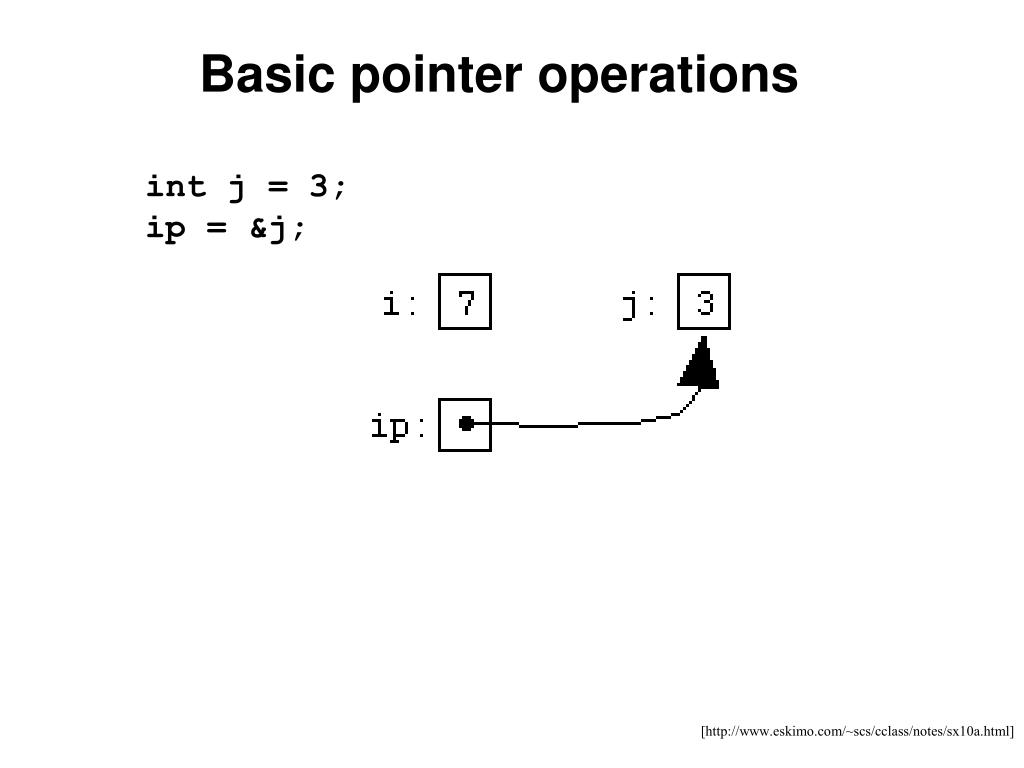 Basic pointer operations

int j = 3;
ip = &j;

i: 7

j: 3

ip:

[http://www.eskimo.com/~scs/cclass/notes/sx10a.html]